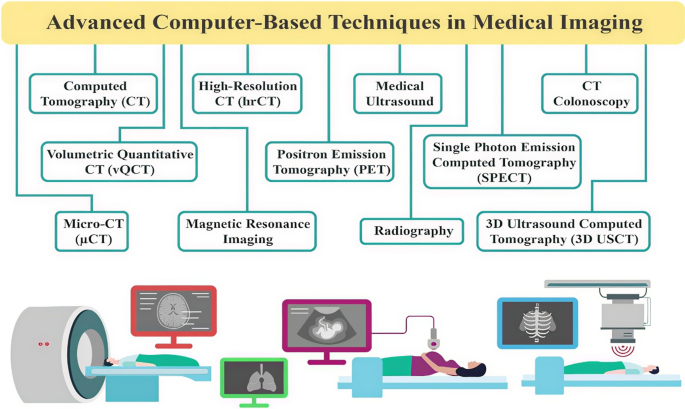 Advanced Computer-Based Techniques in Medical Imaging

Computed Tomography (CT)

High-Resolution CT (hrCT)

Medical Ultrasound

CT Colonoscopy

Volumetric Quantitative CT (vQCT)

Positron Emission Tomography (PET)

Single Photon Emission Computed Tomography (SPECT)

Micro-CT (μCT)

Magnetic Resonance Imaging

Radiography

3D Ultrasound Computed Tomography (3D USCT)